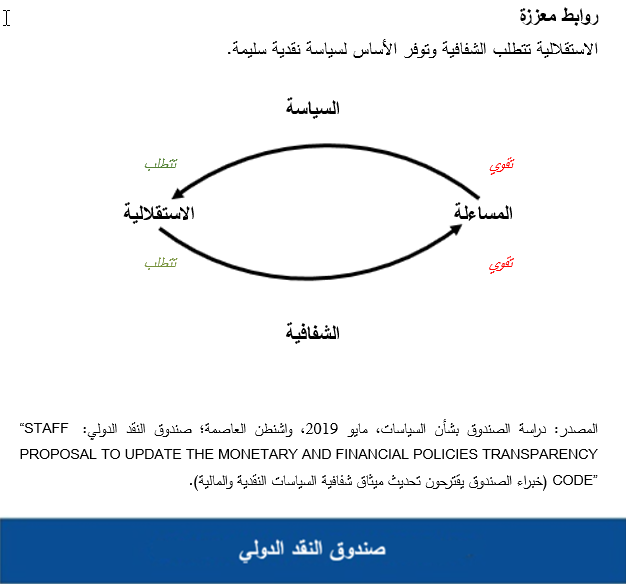 روابط معززة

الاستقلالية تتطلب الشفافية وتوفر الأساس لسياسة نقدية سليمة.

السياسة

تتطلب

تقوي

الاستقلالية

المساءلة

تتطلب

تقوي

الشفافية

المصدر: دراسة الصندوق بشأن السياسات، مايو 2019، واشنطن العاصمة؛ صندوق النقد الدولي: "STAFF PROPOSAL TO UPDATE THE MONETARY AND FINANCIAL POLICIES TRANSPARENCY CODE" (خبراء الصندوق يقترحون تحديث ميثاق شفافية السياسات النقدية والمالية).

صندوق النقد الدولي